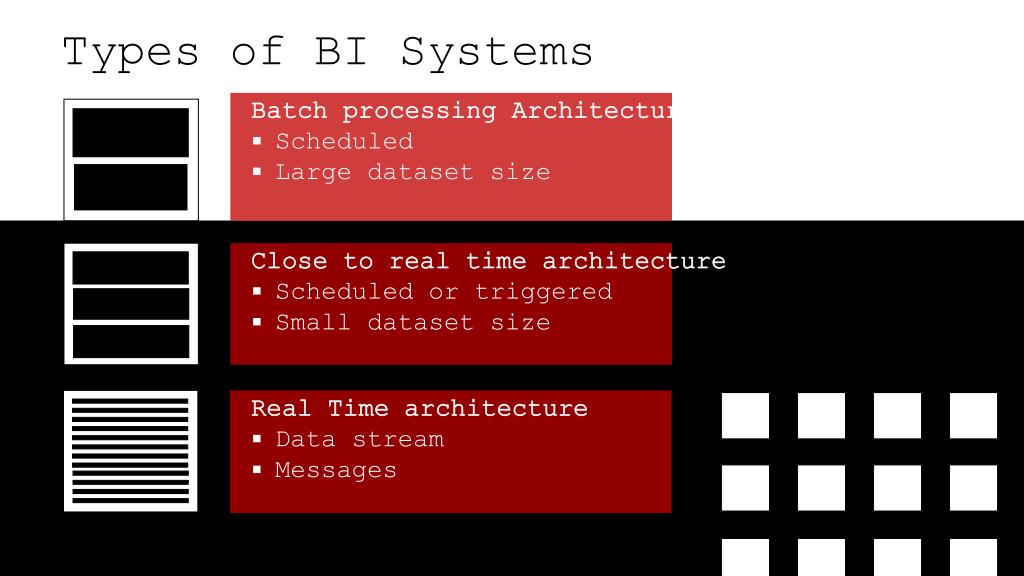 Types of BI Systems

Batch processing Architectur
▪ Scheduled
▪ Large dataset size

Close to real time architecture
▪ Scheduled or triggered
▪ Small dataset size

Real Time architecture
▪ Data stream
▪ Messages